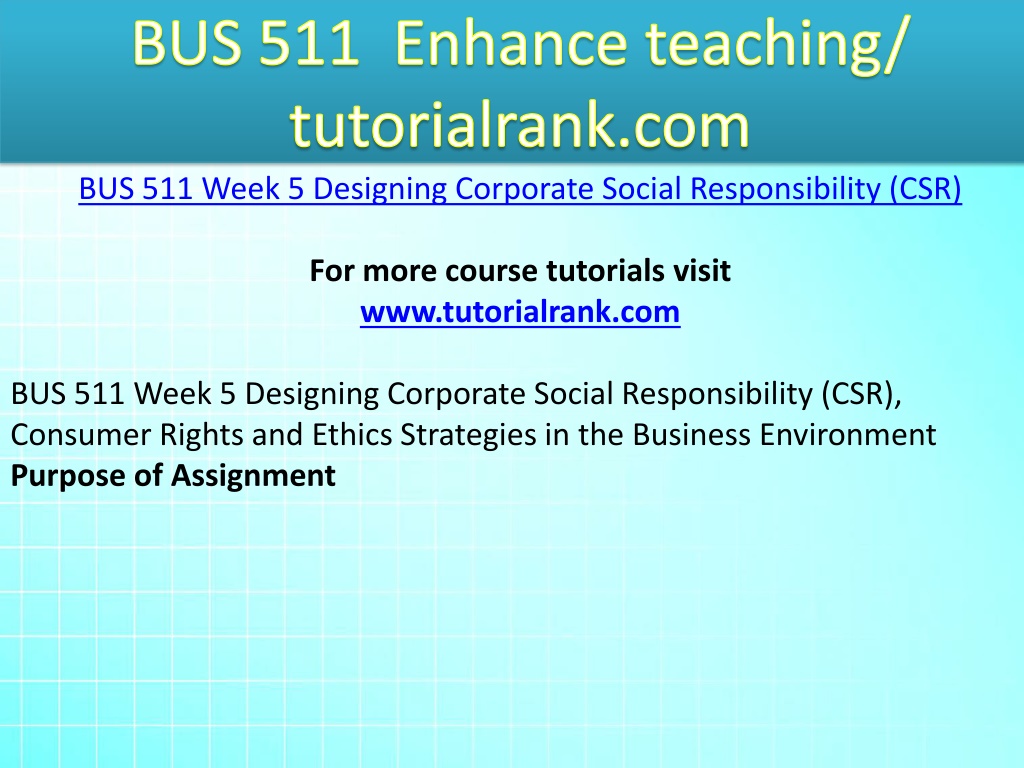 BUS 511 Enhance teaching/ tutorialrank.com

BUS 511 Week 5 Designing Corporate Social Responsibility (CSR)

For more course tutorials visit
www.tutorialrank.com

BUS 511 Week 5 Designing Corporate Social Responsibility (CSR), Consumer Rights and Ethics Strategies in the Business Environment
Purpose of Assignment